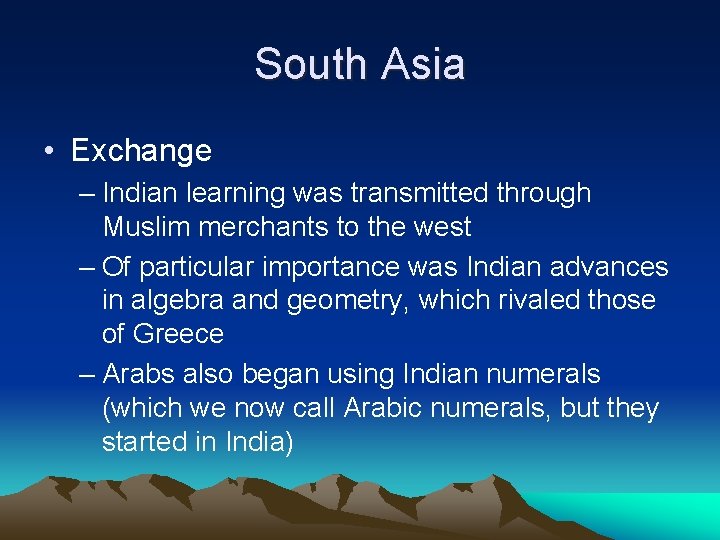 South Asia

• Exchange

– Indian learning was transmitted through Muslim merchants to the west

– Of particular importance was Indian advances in algebra and geometry, which rivaled those of Greece

– Arabs also began using Indian numerals (which we now call Arabic numerals, but they started in India)